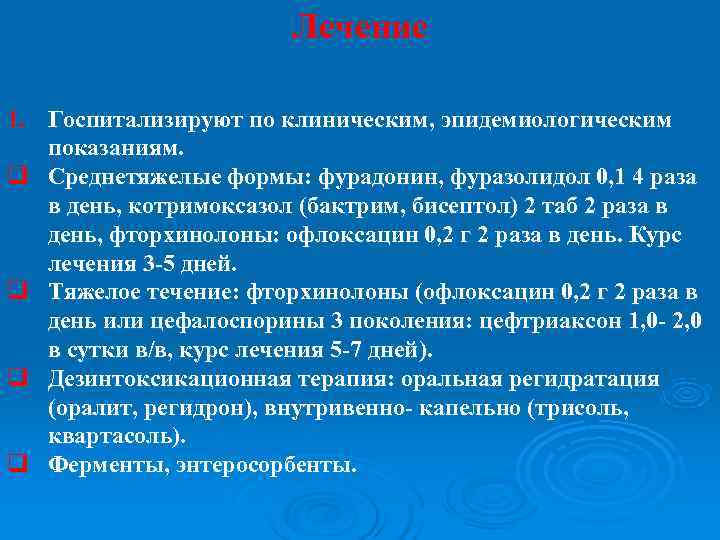 Лечение

1. Госпитализируют по клиническим, эпидемиологическим показаниям.

❑ Среднетяжелые формы: фурадонин, фуразолидол 0,1 4 раза в день, котримоксазол (бактрим, бисептол) 2 таб 2 раза в день, фторхинолоны: офлоксацин 0,2 г 2 раза в день. Курс лечения 3-5 дней.

❑ Тяжелое течение: фторхинолоны (офлоксацин 0,2 г 2 раза в день или цефалоспорины 3 поколения: цефтриаксон 1,0- 2,0 в сутки в/в, курс лечения 5-7 дней).

❑ Дезинтоксикационная терапия: оральная регидратация (оралит, регидрон), внутривенно- капельно (трисоль, квартасоль).

❑ Ферменты, энтеросорбенты.